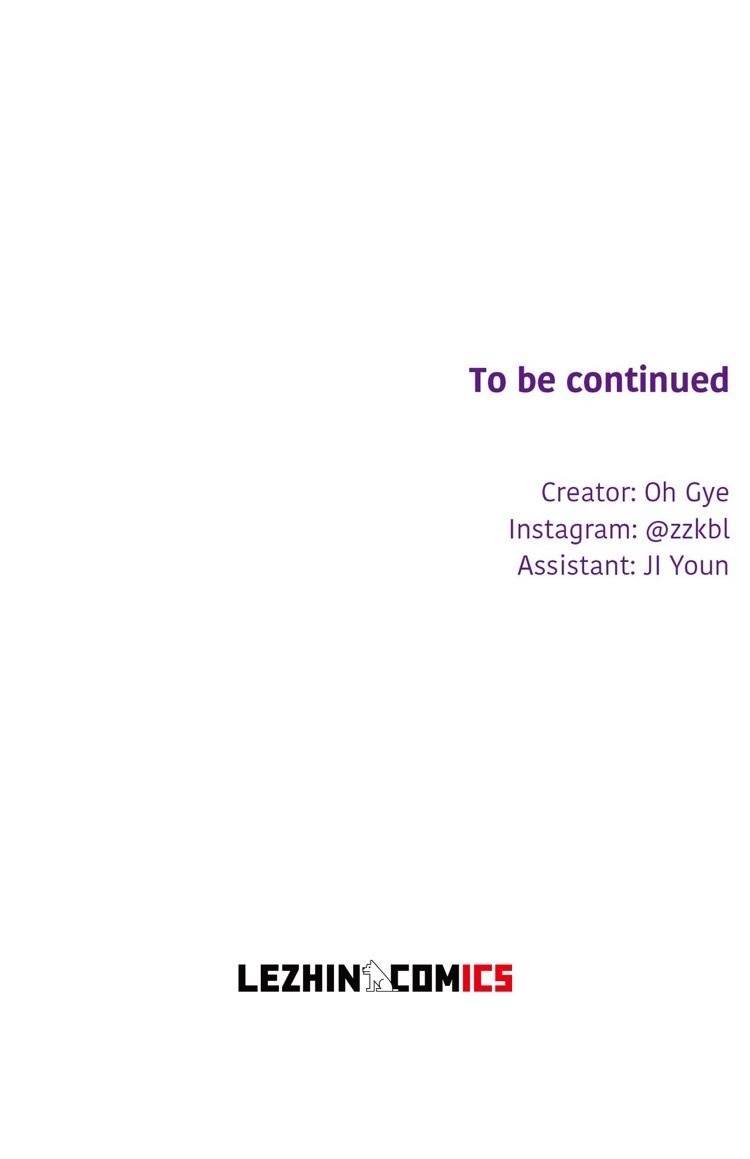 To be continued

Creator: Oh Gye
Instagram: @zzkbl
Assistant: JI Youn

LEZHIN COMICS